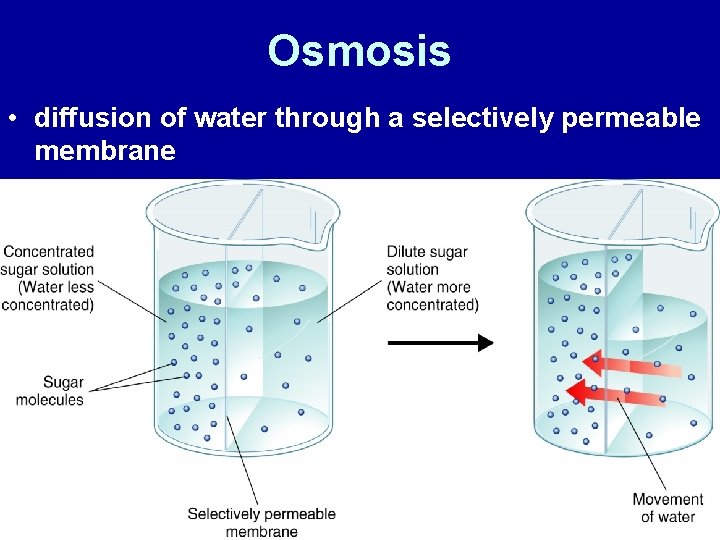 Osmosis

• diffusion of water through a selectively permeable membrane

Concentrated sugar solution (Water less concentrated)

Dilute sugar solution (Water more concentrated)

Sugar molecules

Selectively permeable membrane

Movement of water